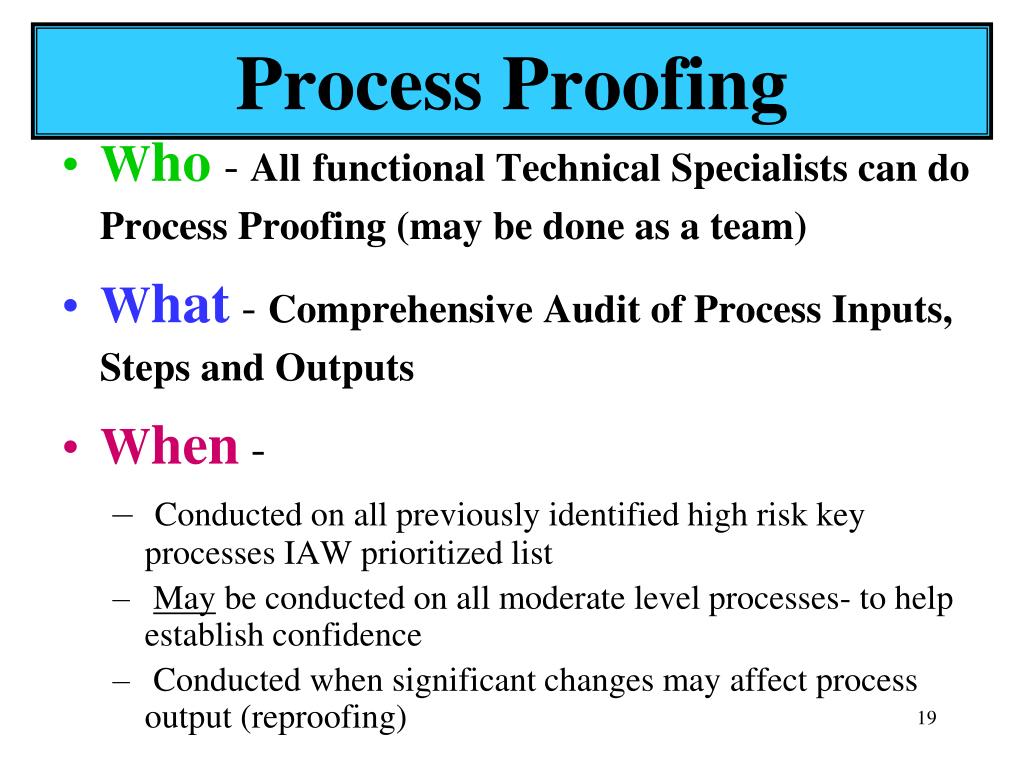 Process Proofing

• Who - All functional Technical Specialists can do Process Proofing (may be done as a team)

• What - Comprehensive Audit of Process Inputs, Steps and Outputs

• When -

– Conducted on all previously identified high risk key processes IAW prioritized list

– May be conducted on all moderate level processes- to help establish confidence

– Conducted when significant changes may affect process output (reproofing)

19